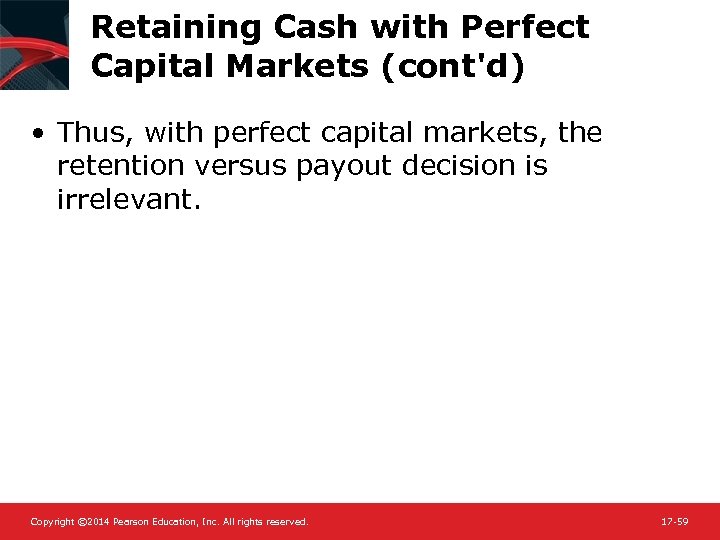 Retaining Cash with Perfect Capital Markets (cont'd)

• Thus, with perfect capital markets, the retention versus payout decision is irrelevant.

Copyright ©2014 Pearson Education, Inc. All rights reserved.

17-59